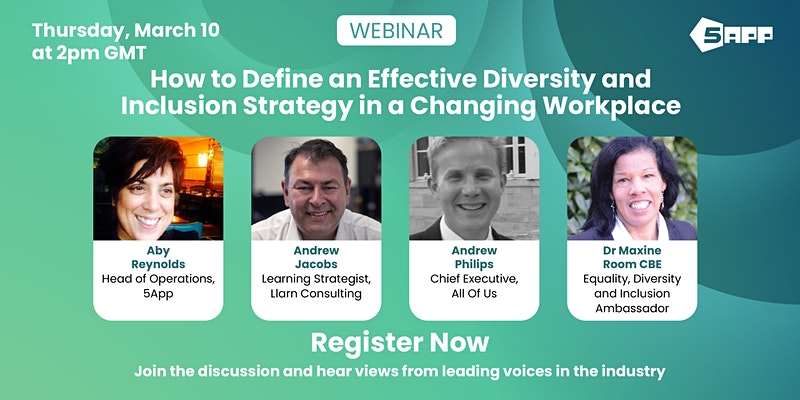 Thursday, March 10 at 2pm GMT

WEBINAR

5APP

How to Define an Effective Diversity and Inclusion Strategy in a Changing Workplace

Aby Reynolds
Head of Operations, 5App

Andrew Jacobs
Learning Strategist, Llarn Consulting

Andrew Philips
Chief Executive, All Of Us

Dr Maxine Room CBE
Equality, Diversity and Inclusion Ambassador

Register Now

Join the discussion and hear views from leading voices in the industry